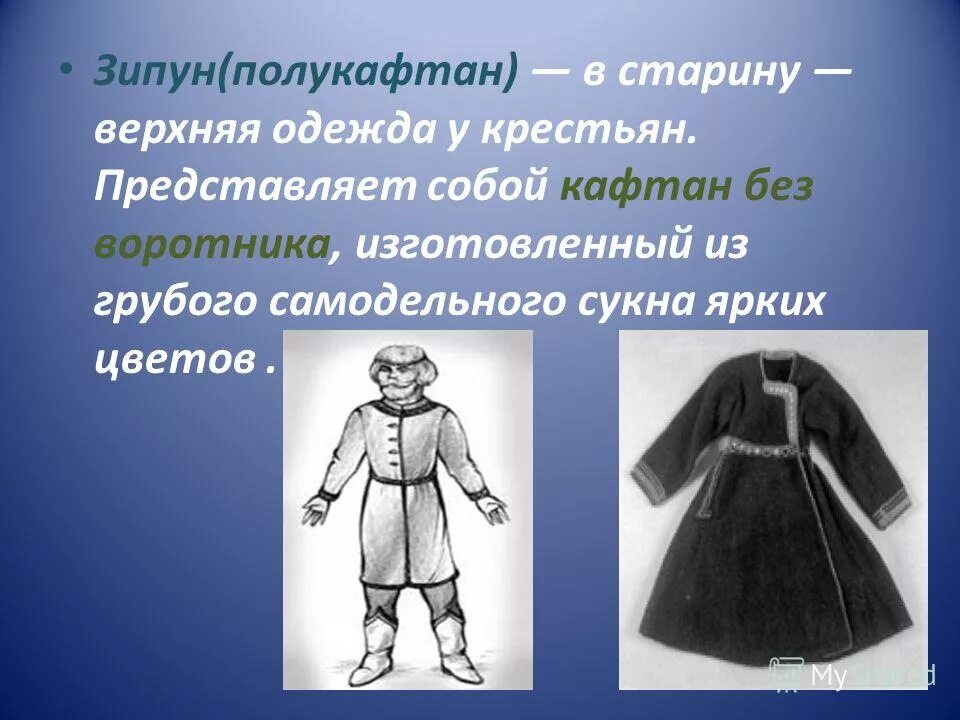 • Зипун(полукафтан) — в старину — верхняя одежда у крестьян. Представляет собой кафтан без воротника, изготовленный из грубого самодельного сукна ярких цветов .

MyShared